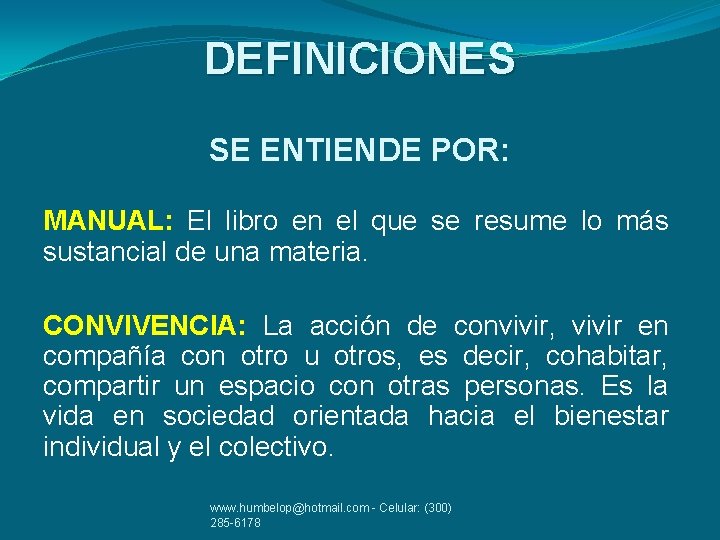 DEFINICIONES

SE ENTIENDE POR:

MANUAL: El libro en el que se resume lo más sustancial de una materia.

CONVIVENCIA: La acción de convivir, vivir en compañía con otro u otros, es decir, cohabitar, compartir un espacio con otras personas. Es la vida en sociedad orientada hacia el bienestar individual y el colectivo.

www.humbelop@hotmail.com - Celular: (300) 285-6178